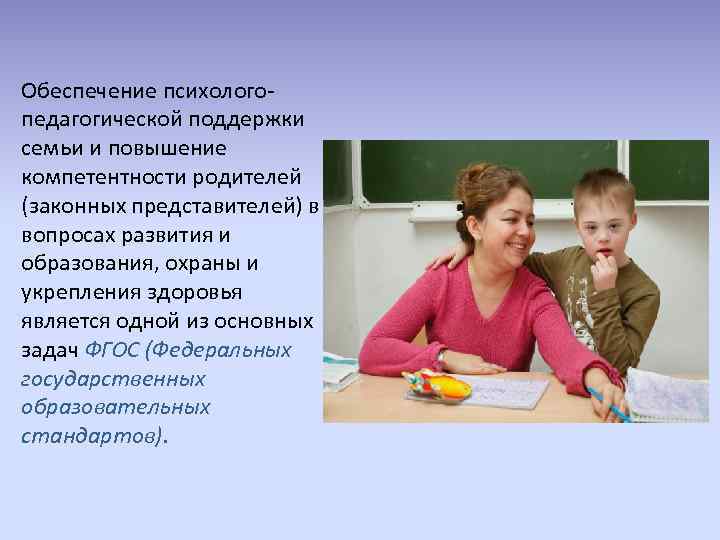 Обеспечение психолого-педагогической поддержки семьи и повышение компетентности родителей (законных представителей) в вопросах развития и образования, охраны и укрепления здоровья является одной из основных задач ФГОС (Федеральных государственных образовательных стандартов).